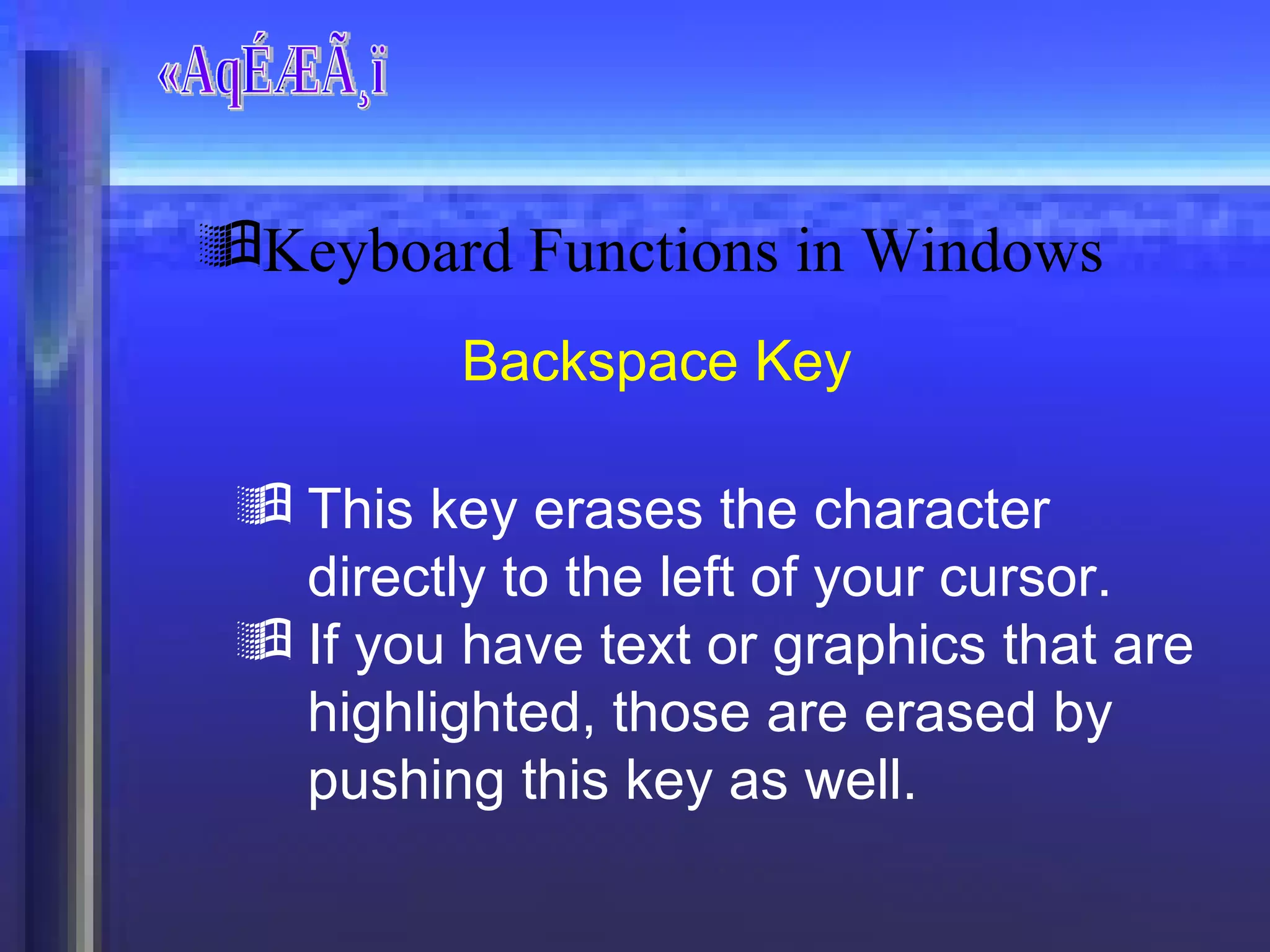 «AqÉÆÃ¸ï

Keyboard Functions in Windows

Backspace Key

This key erases the character directly to the left of your cursor.

If you have text or graphics that are highlighted, those are erased by pushing this key as well.